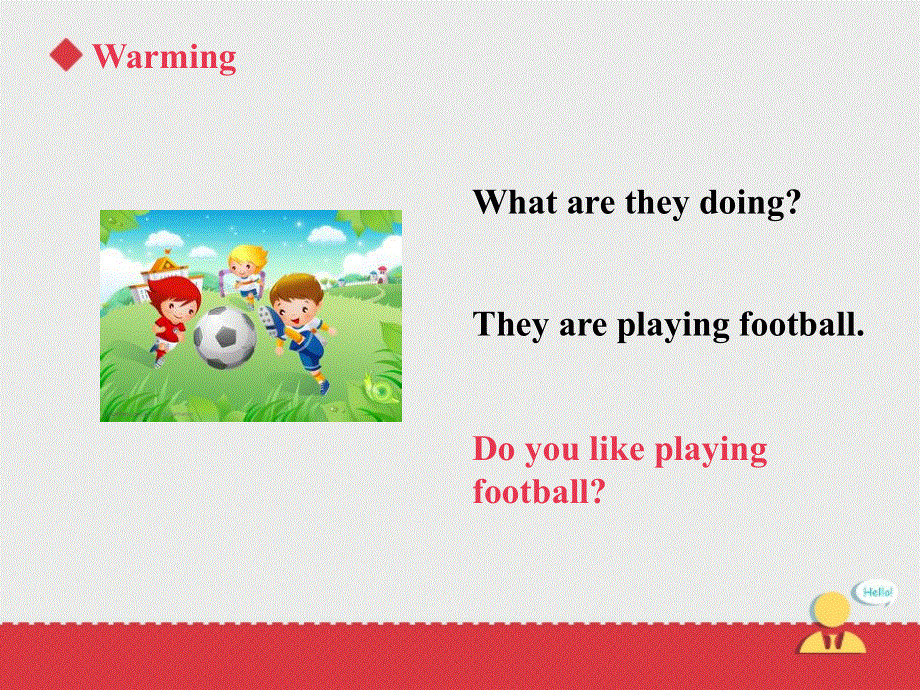 Warming

What are they doing?

They are playing football.

Do you like playing football?

Hello!